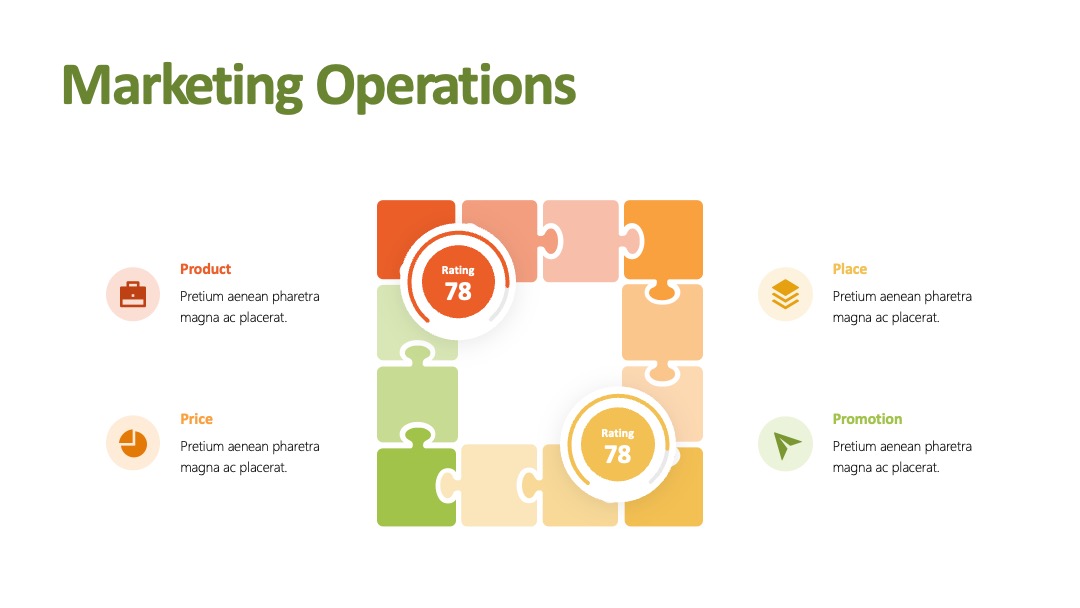 Marketing Operations

Product
Pretium aenean pharetra magna ac placerat.

Price
Pretium aenean pharetra magna ac placerat.

Rating
78

Rating
78

Place
Pretium aenean pharetra magna ac placerat.

Promotion
Pretium aenean pharetra magna ac placerat.